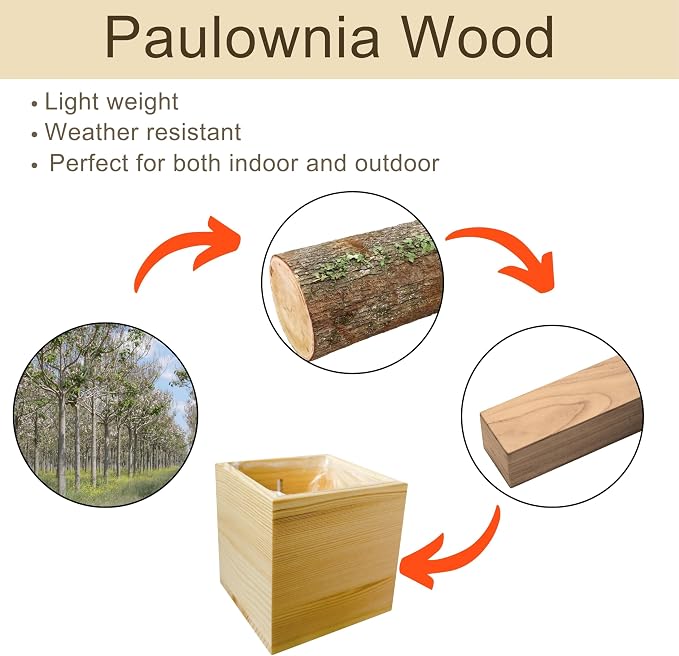 Paulownia Wood

• Light weight
• Weather resistant
• Perfect for both indoor and outdoor